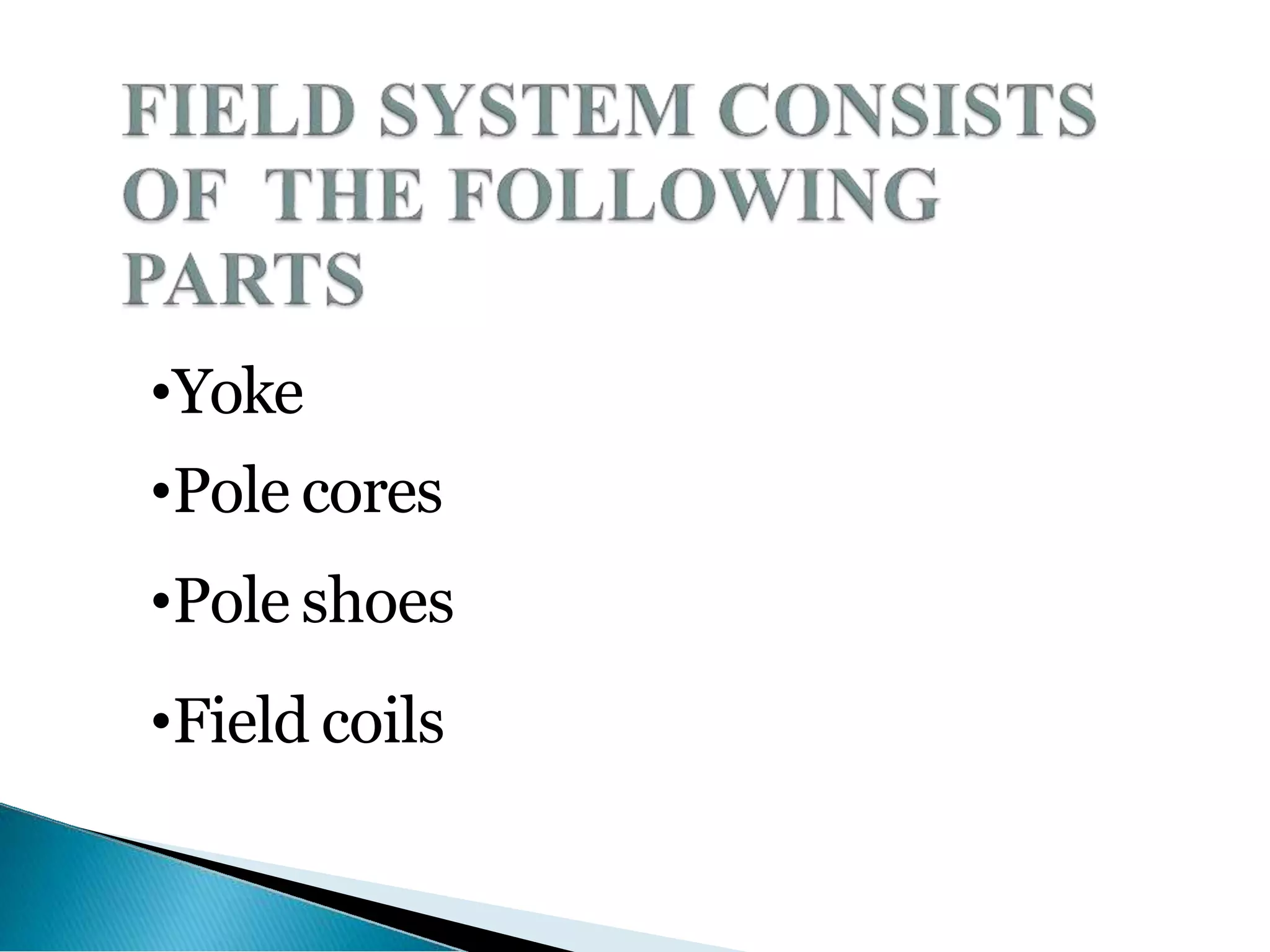 FIELD SYSTEM CONSISTS OF THE FOLLOWING PARTS

•Yoke

•Pole cores

•Pole shoes

•Field coils